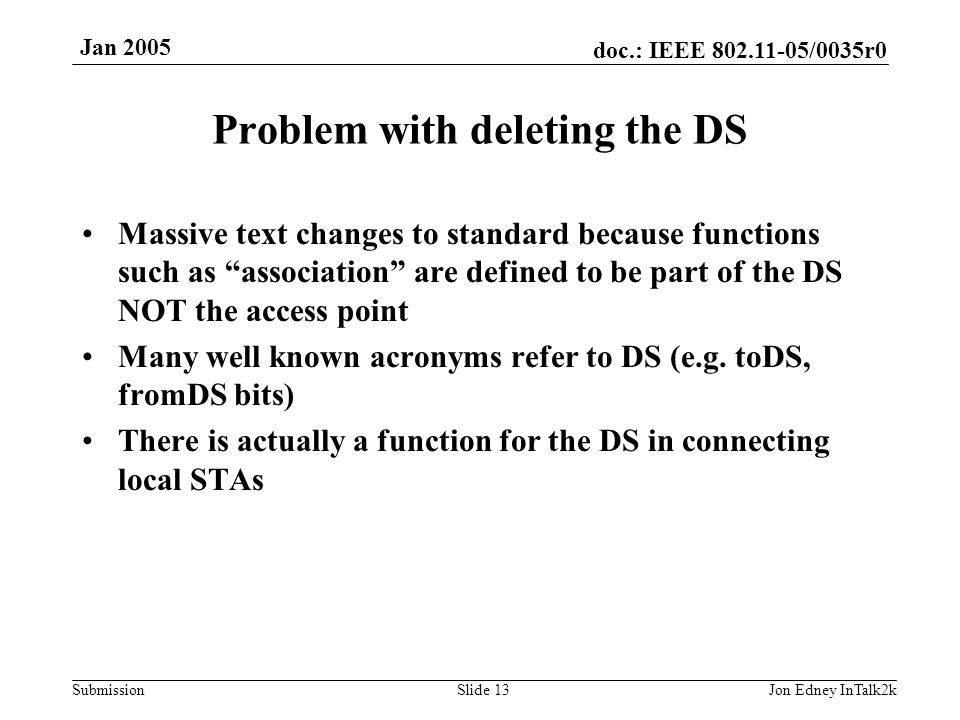 Jan 2005

doc.: IEEE 802.11-05/0035r0

Problem with deleting the DS

• Massive text changes to standard because functions such as “association” are defined to be part of the DS NOT the access point

• Many well known acronyms refer to DS (e.g. toDS, fromDS bits)

• There is actually a function for the DS in connecting local STAs

Submission

Slide 13

Jon Edney InTalk2k